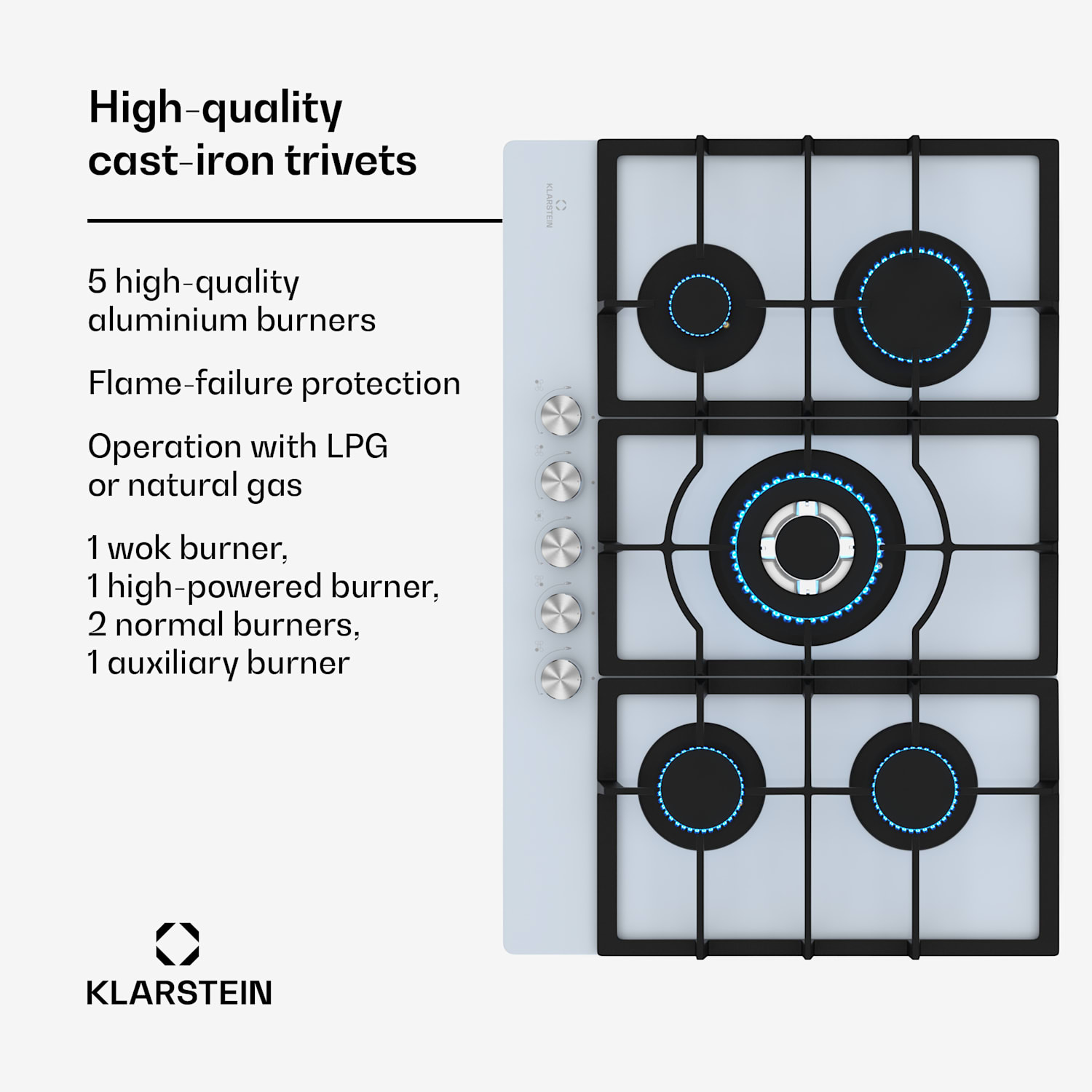 High-quality cast-iron trivets

5 high-quality aluminium burners

Flame-failure protection

Operation with LPG or natural gas

1 wok burner,
1 high-powered burner,
2 normal burners,
1 auxiliary burner

KLARSTEIN

KLARSTEIN